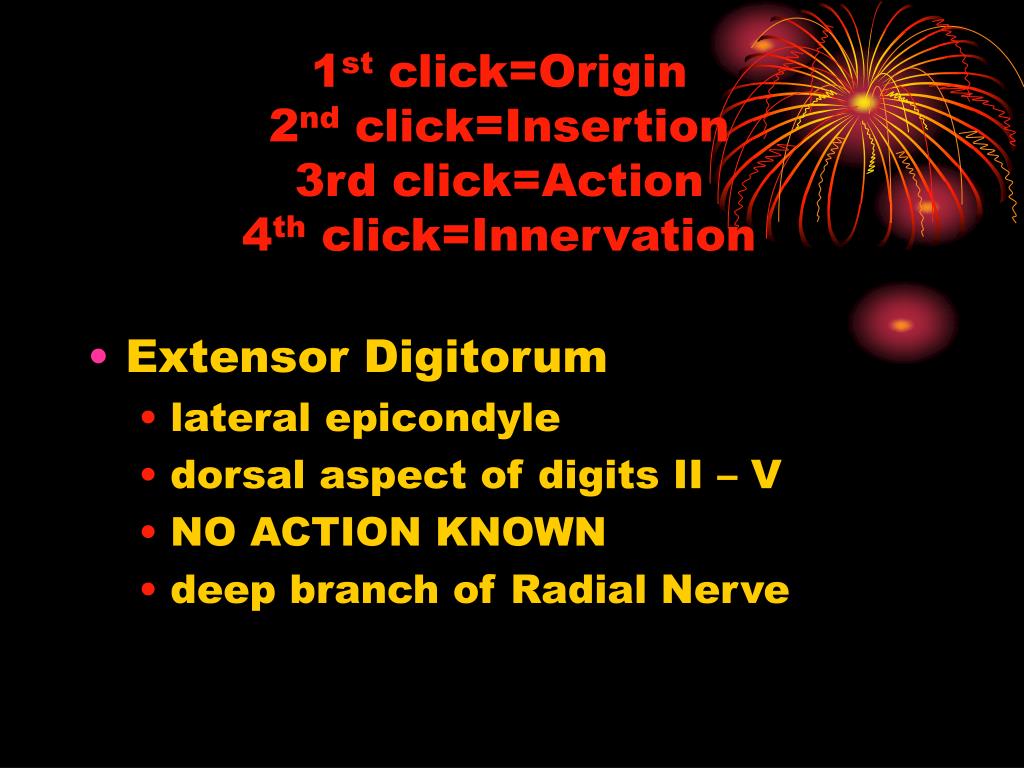 1st click=Origin
2nd click=Insertion
3rd click=Action
4th click=Innervation

• Extensor Digitorum
  • lateral epicondyle
  • dorsal aspect of digits II – V
  • NO ACTION KNOWN
  • deep branch of Radial Nerve